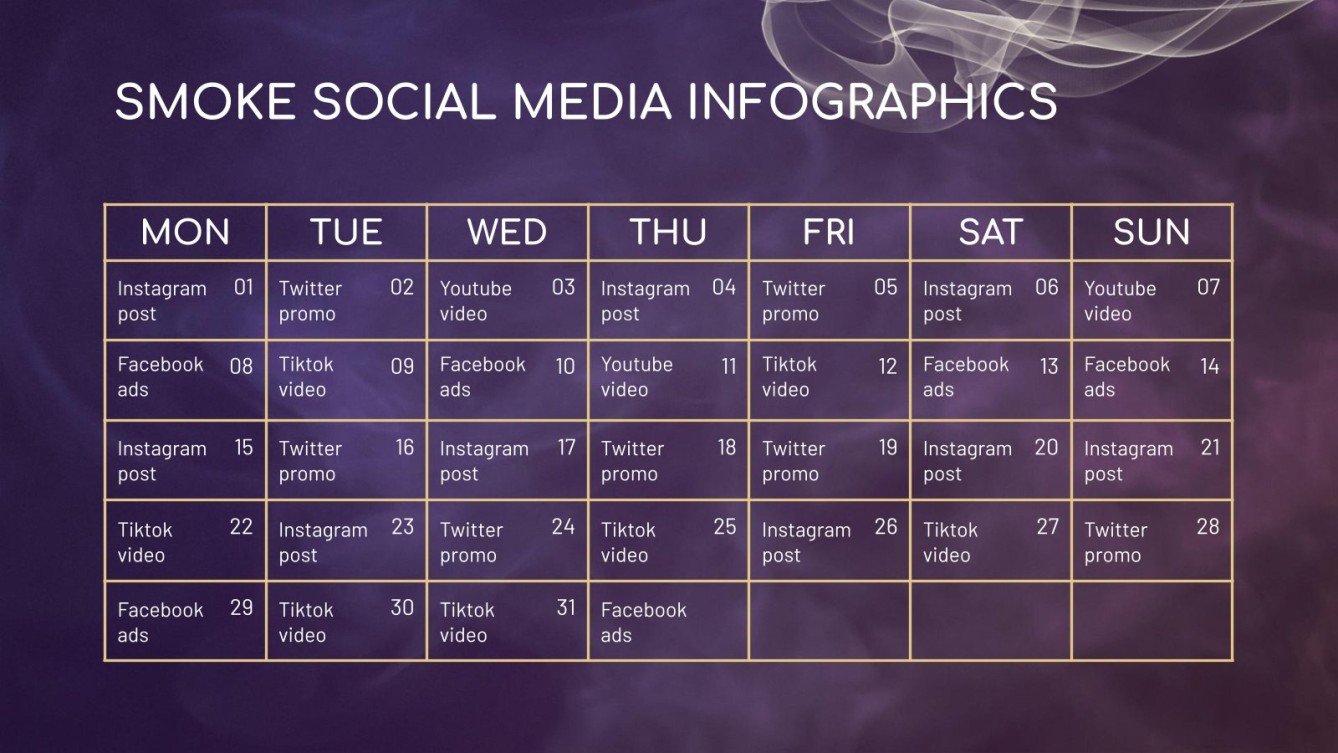 SMOKE SOCIAL MEDIA INFOGRAPHICS

| MON | TUE | WED | THU | FRI | SAT | SUN |
|---|---|---|---|---|---|---|
| Instagram post 01 | Twitter promo 02 | Youtube video 03 | Instagram post 04 | Twitter promo 05 | Instagram post 06 | Youtube video 07 |
| Facebook ads 08 | Tiktok video 09 | Facebook ads 10 | Youtube video 11 | Tiktok video 12 | Facebook ads 13 | Facebook ads 14 |
| Instagram post 15 | Twitter promo 16 | Instagram post 17 | Twitter promo 18 | Twitter promo 19 | Instagram post 20 | Instagram post 21 |
| Tiktok video 22 | Instagram post 23 | Twitter promo 24 | Tiktok video 25 | Instagram post 26 | Tiktok video 27 | Twitter promo 28 |
| Facebook ads 29 | Tiktok video 30 | Tiktok video 31 | Facebook ads | | | |